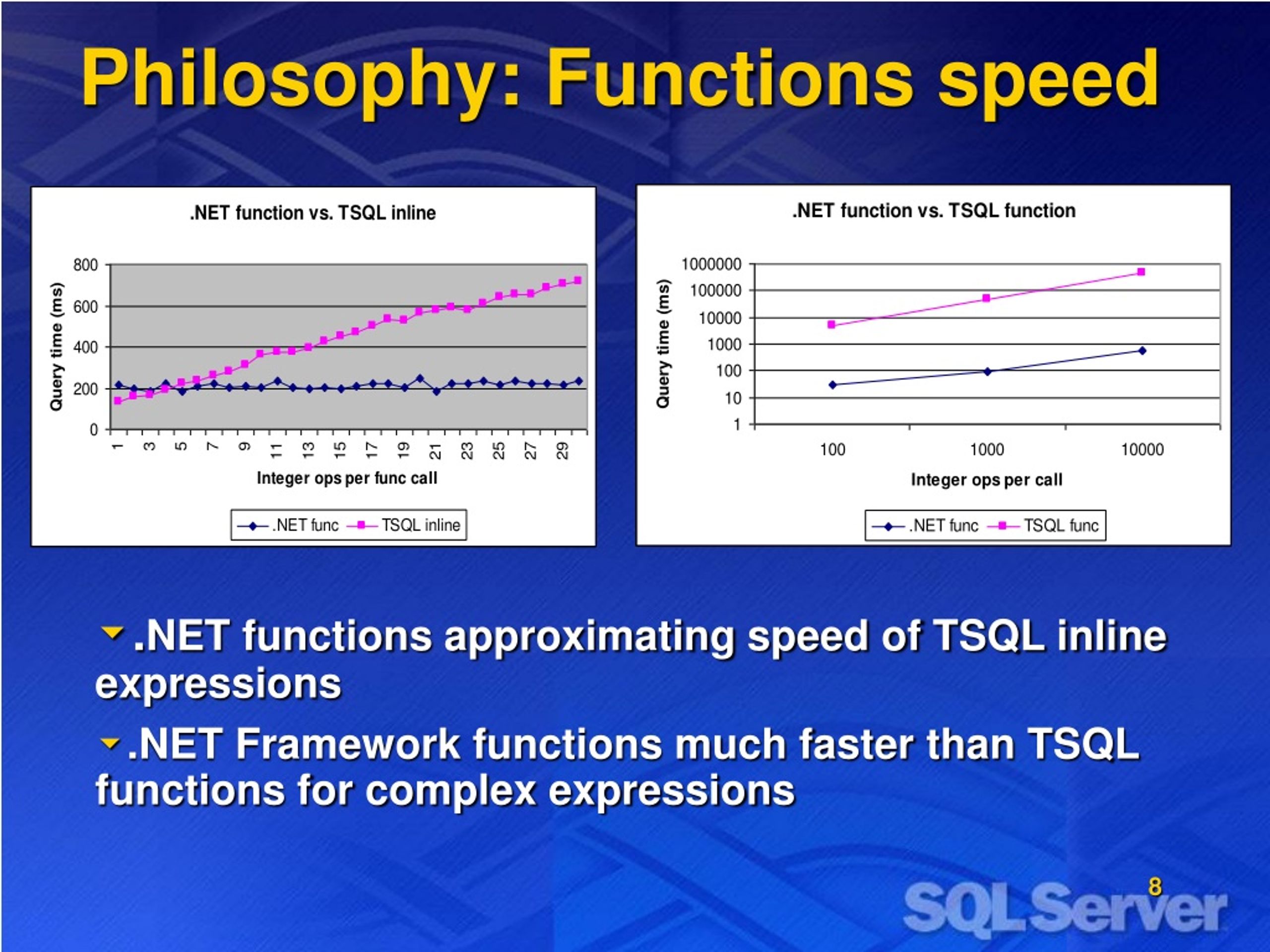 Philosophy: Functions speed

.NET function vs. TSQL inline

Query time (ms)

800
600
400
200
0

1 3 5 7 9 11 13 15 17 19 21 23 25 27 29

Integer ops per func call

.NET func TSQL inline

.NET function vs. TSQL function

Query time (ms)

1000000
100000
10000
1000
100
10
1

100 1000 10000

Integer ops per call

.NET func TSQL func

.NET functions approximating speed of TSQL inline expressions

.NET Framework functions much faster than TSQL functions for complex expressions

8

SQL Server